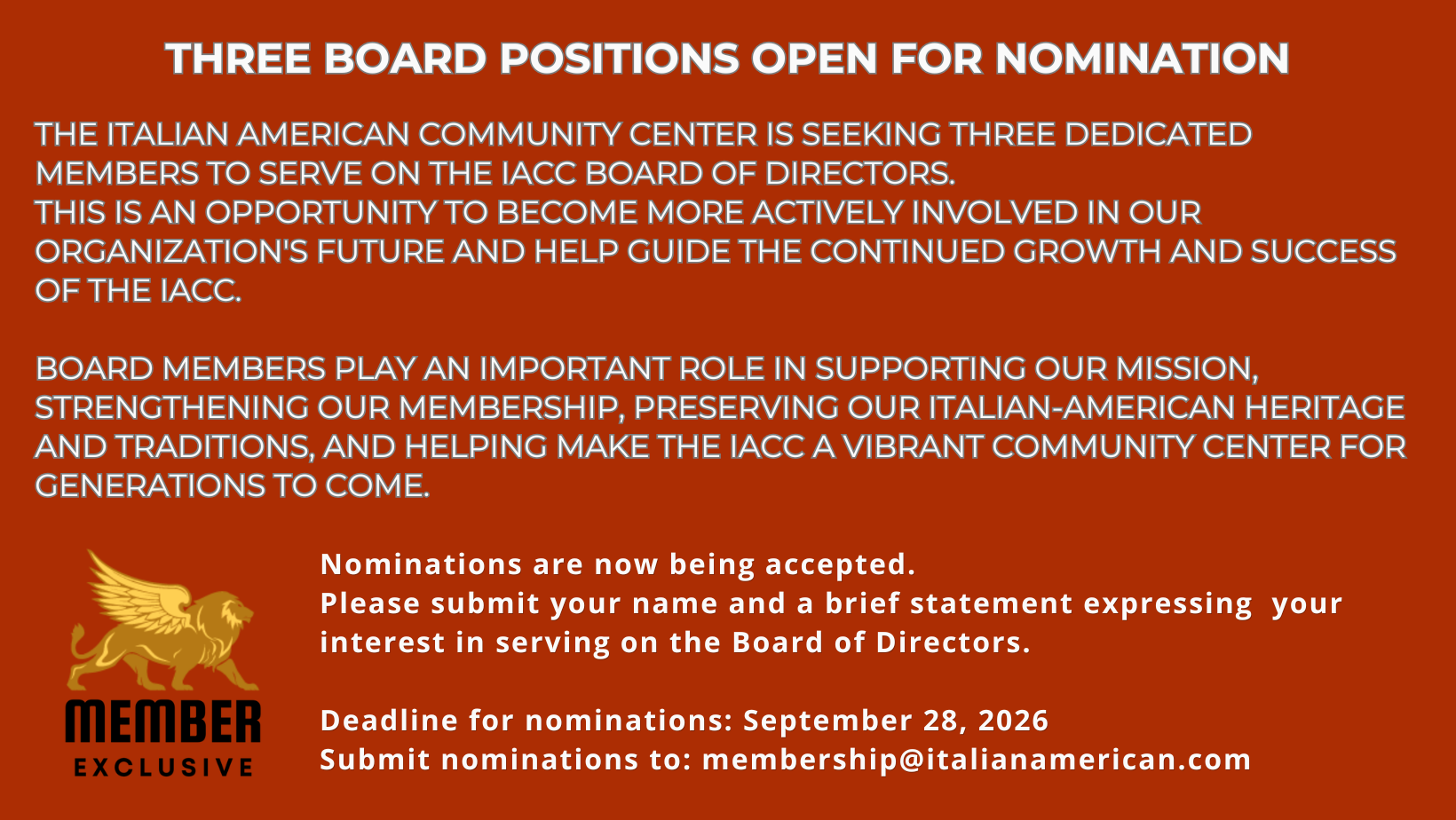 THREE BOARD POSITIONS OPEN FOR NOMINATION

THE ITALIAN AMERICAN COMMUNITY CENTER IS SEEKING THREE DEDICATED MEMBERS TO SERVE ON THE IACC BOARD OF DIRECTORS.
THIS IS AN OPPORTUNITY TO BECOME MORE ACTIVELY INVOLVED IN OUR ORGANIZATION'S FUTURE AND HELP GUIDE THE CONTINUED GROWTH AND SUCCESS OF THE IACC.

BOARD MEMBERS PLAY AN IMPORTANT ROLE IN SUPPORTING OUR MISSION, STRENGTHENING OUR MEMBERSHIP, PRESERVING OUR ITALIAN-AMERICAN HERITAGE AND TRADITIONS, AND HELPING MAKE THE IACC A VIBRANT COMMUNITY CENTER FOR GENERATIONS TO COME.

MEMBER
EXCLUSIVE

Nominations are now being accepted.
Please submit your name and a brief statement expressing your interest in serving on the Board of Directors.

Deadline for nominations: September 28, 2026
Submit nominations to: membership@italianamerican.com